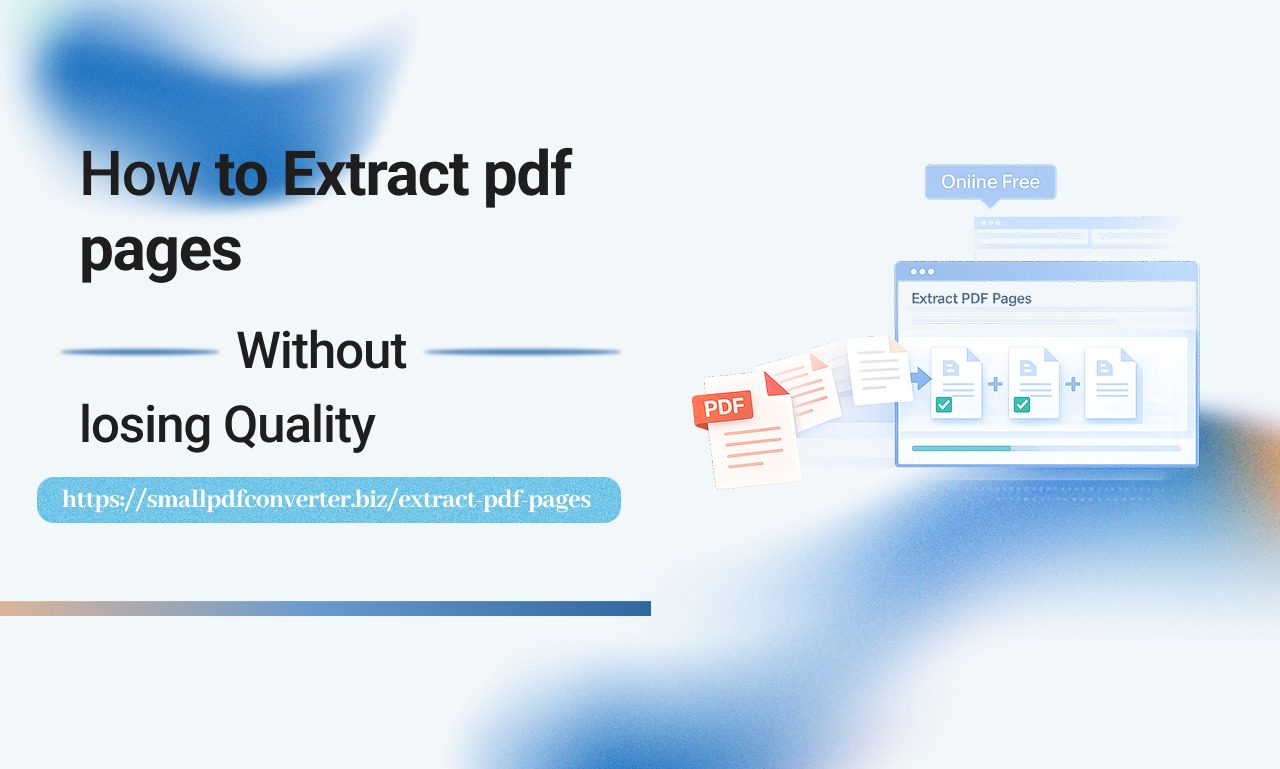 How to Extract pdf pages

Without

losing Quality

https://smallpdfconverter.biz/extract-pdf-pages

Oniine Free

Extract PDF Pages

PDF